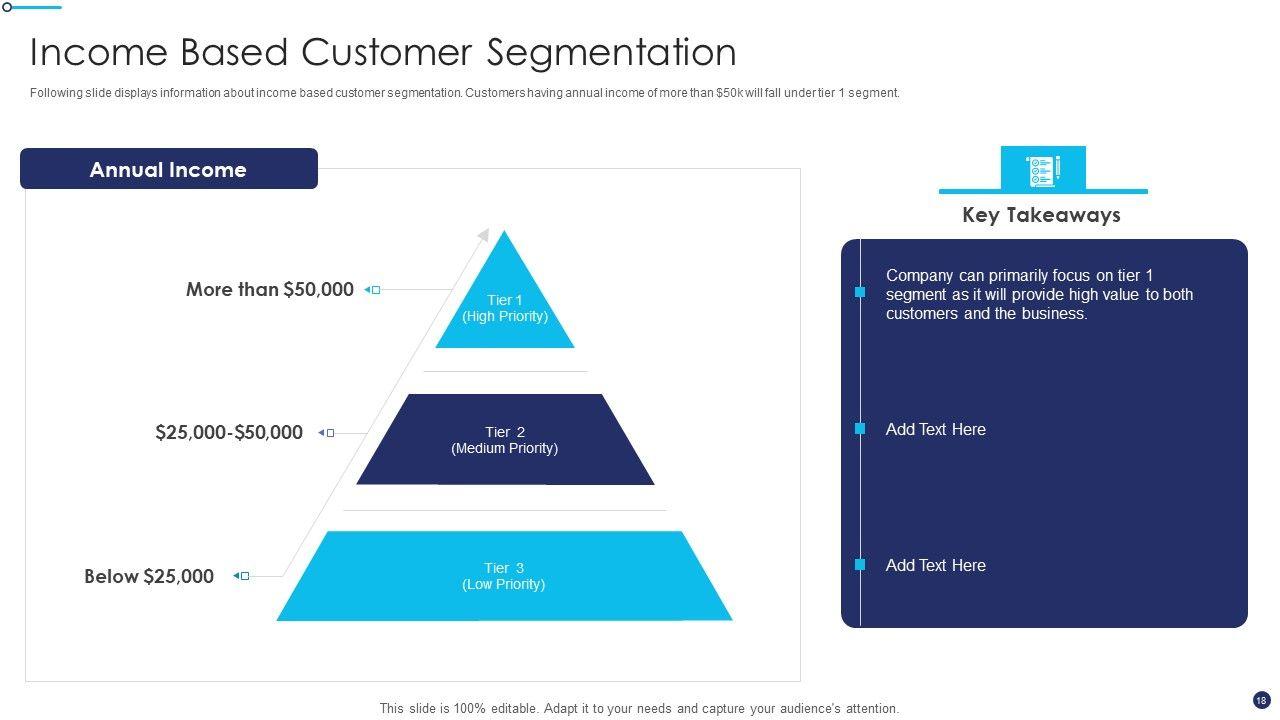 Income Based Customer Segmentation

Following slide displays information about income based customer segmentation. Customers having annual income of more than $50k will fall under tier 1 segment.

Annual Income

More than $50,000

Tier 1
(High Priority)

$25,000-$50,000

Tier 2
(Medium Priority)

Below $25,000

Tier 3
(Low Priority)

Key Takeaways

Company can primarily focus on tier 1 segment as it will provide high value to both customers and the business.

Add Text Here

Add Text Here

This slide is 100% editable. Adapt it to your needs and capture your audience's attention.

18